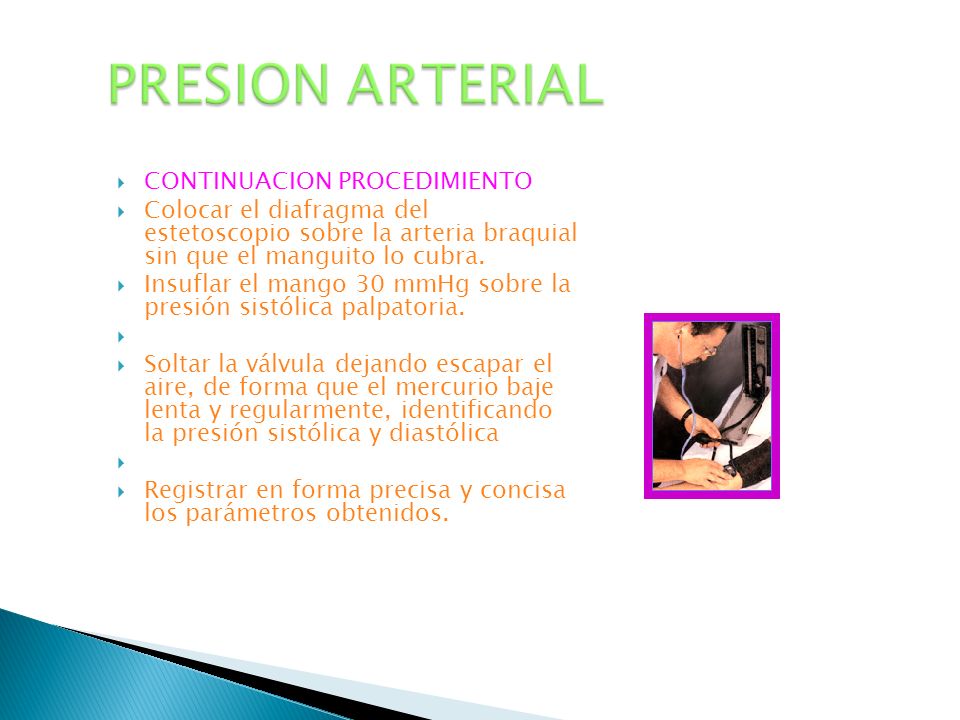 PRESION ARTERIAL

CONTINUACION PROCEDIMIENTO

Colocar el diafragma del estetoscopio sobre la arteria braquial sin que el manguito lo cubra.

Insuflar el mango 30 mmHg sobre la presión sistólica palpatoria.

Soltar la válvula dejando escapar el aire, de forma que el mercurio baje lenta y regularmente, identificando la presión sistólica y diastólica

Registrar en forma precisa y concisa los parámetros obtenidos.